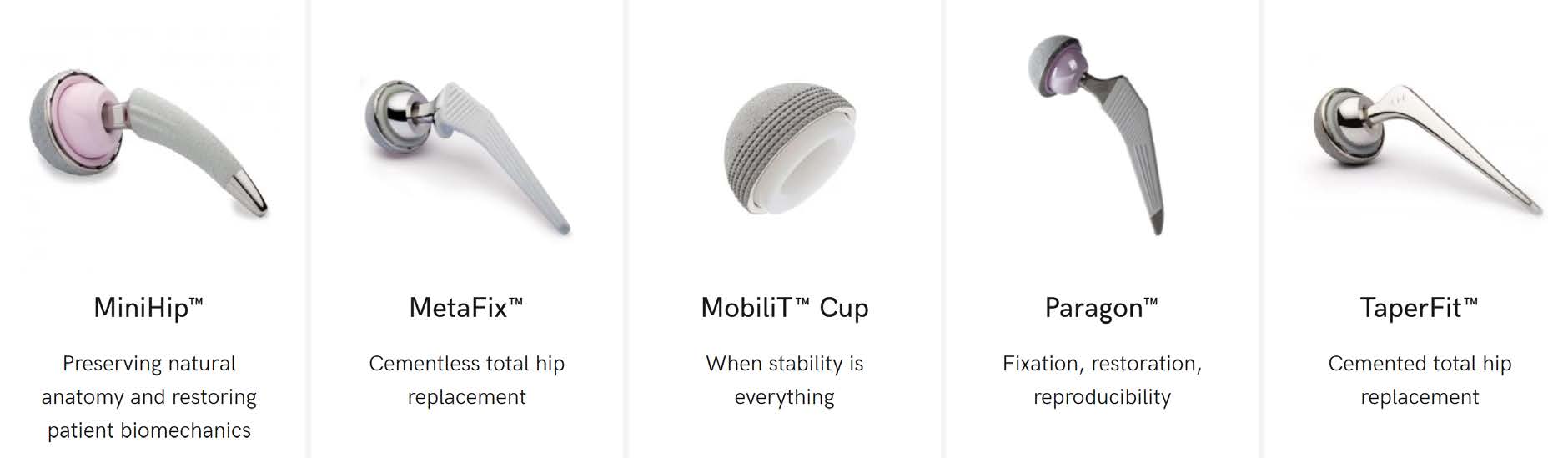 MiniHip™

Preserving natural anatomy and restoring patient biomechanics

MetaFix™

Cementless total hip replacement

MobiliT™ Cup

When stability is everything

Paragon™

Fixation, restoration, reproducibility

TaperFit™

Cemented total hip replacement